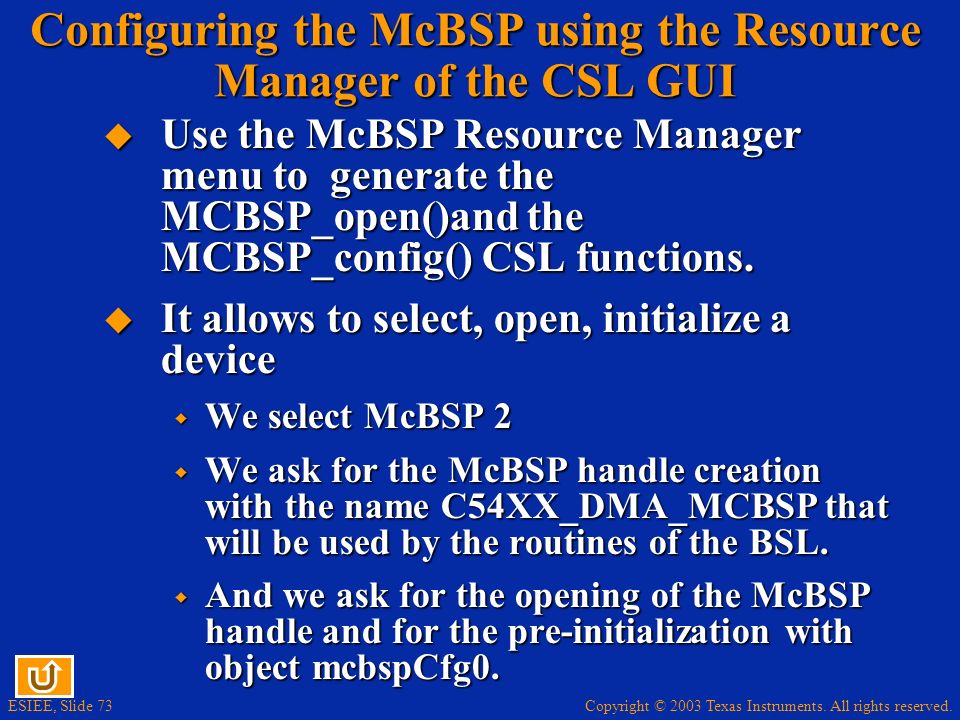 Configuring the McBSP using the Resource Manager of the CSL GUI

Use the McBSP Resource Manager menu to generate the MCBSP_open()and the MCBSP_config() CSL functions.

It allows to select, open, initialize a device

We select McBSP 2

We ask for the McBSP handle creation with the name C54XX_DMA_MCBSP that will be used by the routines of the BSL.

And we ask for the opening of the McBSP handle and for the pre-initialization with object mcbspCfg0.

ESIEE, Slide 73

Copyright © 2003 Texas Instruments. All rights reserved.